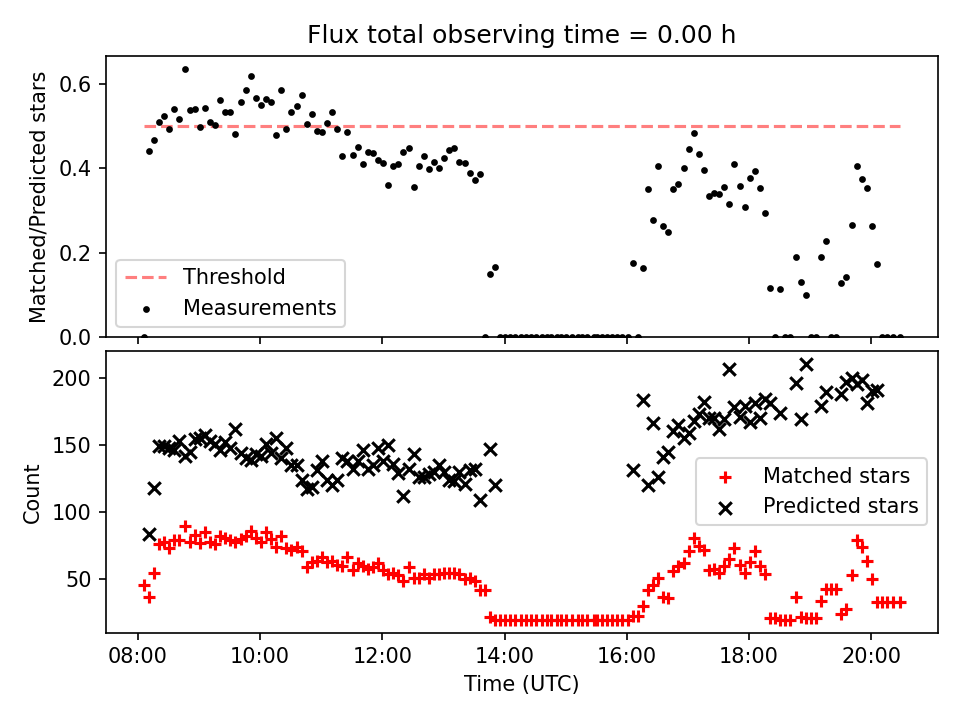 Flux total observing time = 0.00 h

Matched/Predicted stars

0.6
0.4
0.2
0.0

Threshold
Measurements

Count

200
150
100
50

Matched stars
Predicted stars

08:00
10:00
12:00
14:00
16:00
18:00
20:00

Time (UTC)